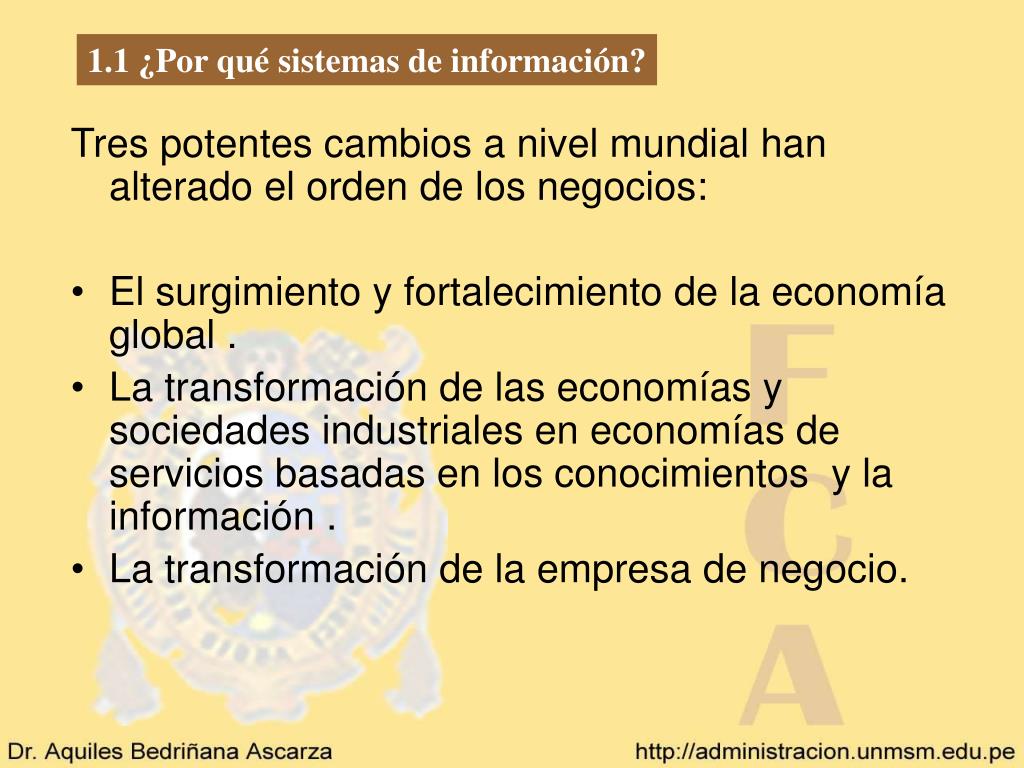 1.1 ¿Por qué sistemas de información?

Tres potentes cambios a nivel mundial han alterado el orden de los negocios:

• El surgimiento y fortalecimiento de la economía global .
• La transformación de las economías y sociedades industriales en economías de servicios basadas en los conocimientos y la información .
• La transformación de la empresa de negocio.

F
C
A

Dr. Aquiles Bedriñana Ascarza

http://administracion.unmsm.edu.pe